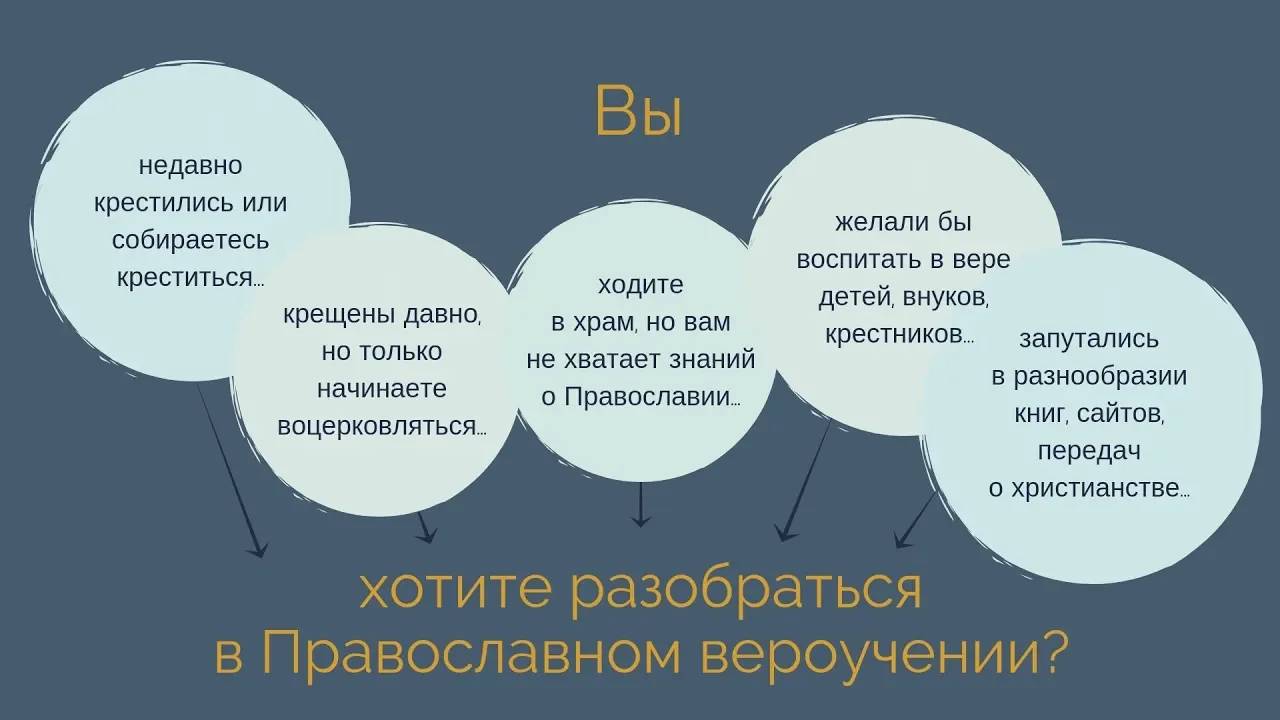 Вы

недавно крестились или собираетесь креститься...

крещены давно, но только начинаете воцерковляться...

ходите в храм, но вам не хватает знаний о Православии...

желали бы воспитать в вере детей, внуков, крестников...

запутались в разнообразии книг, сайтов, передач о христианстве...

хотите разобраться в Православном вероучении?